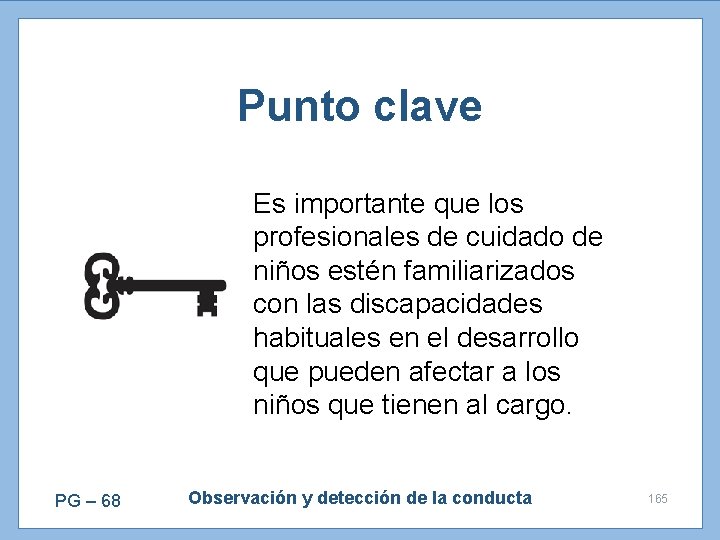 Punto clave

Es importante que los profesionales de cuidado de niños estén familiarizados con las discapacidades habituales en el desarrollo que pueden afectar a los niños que tienen al cargo.

PG – 68

Observación y detección de la conducta

165